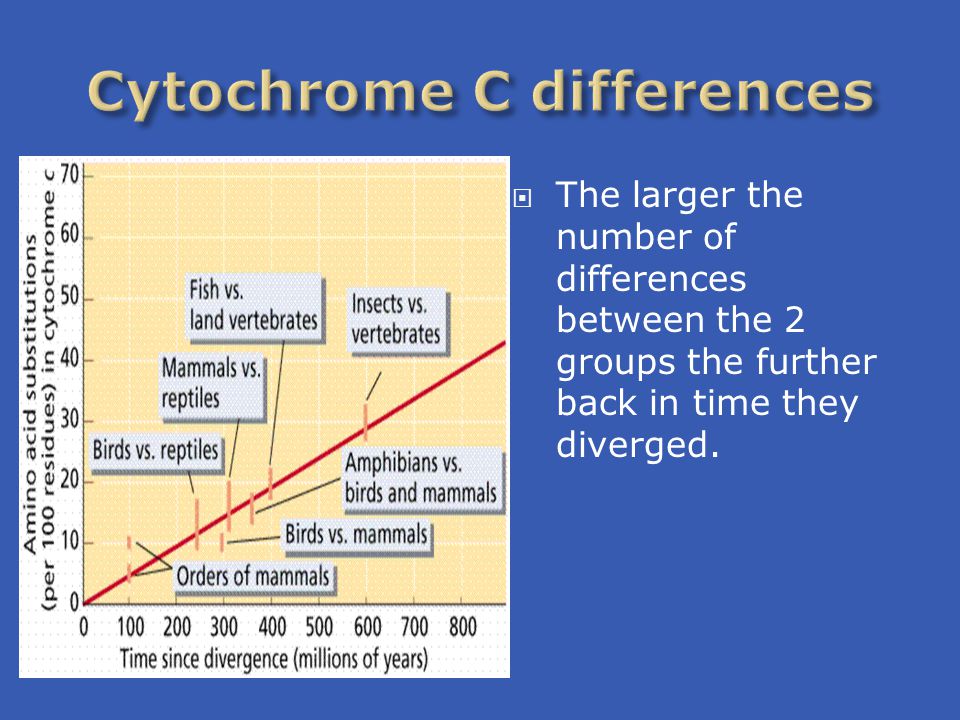 Cytochrome C differences

Amino acid substitutions (per 100 residues) in cytochrome c

70
60
50
40
30
20
10
0

Fish vs. land vertebrates

Insects vs. vertebrates

Mammals vs. reptiles

Birds vs. reptiles

Amphibians vs. birds and mammals

Birds vs. mammals

Orders of mammals

0 100 200 300 400 500 600 700 800

Time since divergence (millions of years)

The larger the number of differences between the 2 groups the further back in time they diverged.